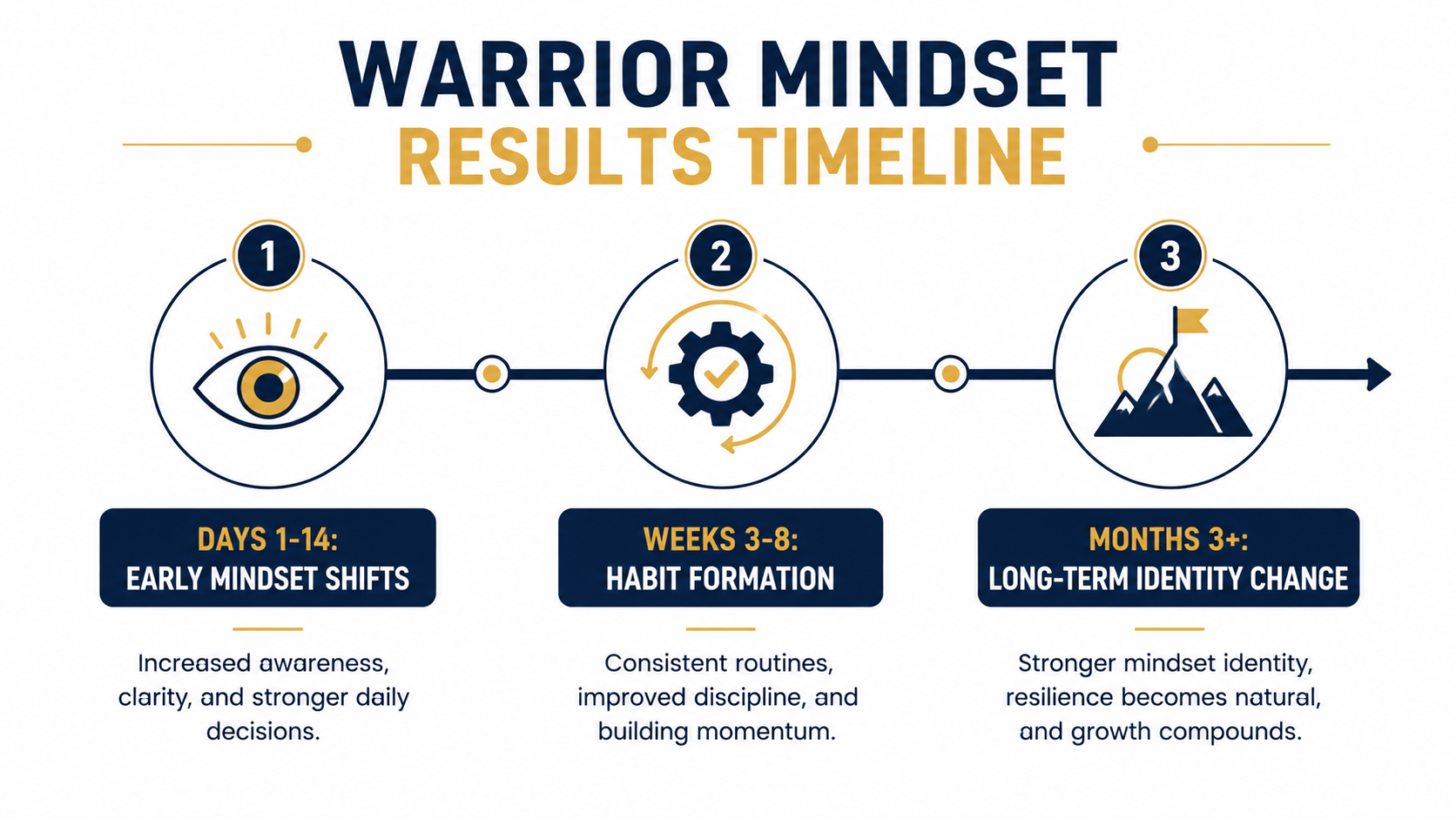 WARRIOR MINDSET
RESULTS TIMELINE

1

DAYS 1-14:
EARLY MINDSET SHIFTS

Increased awareness, clarity, and stronger daily decisions.

2

WEEKS 3-8:
HABIT FORMATION

Consistent routines, improved discipline, and building momentum.

3

MONTHS 3+:
LONG-TERM IDENTITY CHANGE

Stronger mindset identity, resilience becomes natural, and growth compounds.